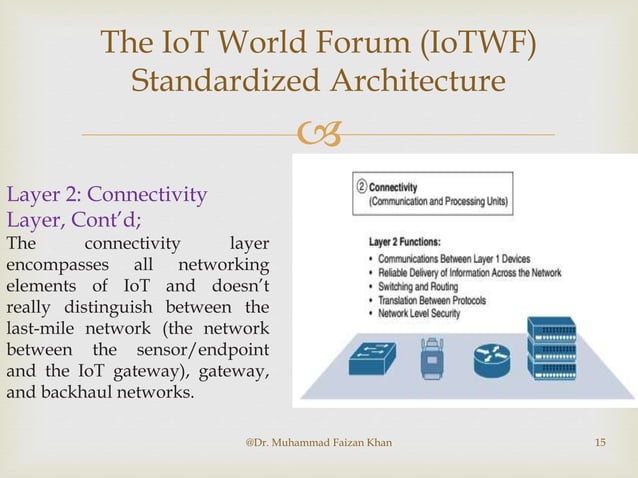 The IoT World Forum (IoTWF) Standardized Architecture

Layer 2: Connectivity Layer, Cont'd;

The connectivity layer encompasses all networking elements of IoT and doesn't really distinguish between the last-mile network (the network between the sensor/endpoint and the IoT gateway), gateway, and backhaul networks.

② Connectivity
(Communication and Processing Units)

Layer 2 Functions:
• Communications Between Layer 1 Devices
• Reliable Delivery of Information Across the Network
• Switching and Routing
• Translation Between Protocols
• Network Level Security

@Dr. Muhammad Faizan Khan

15